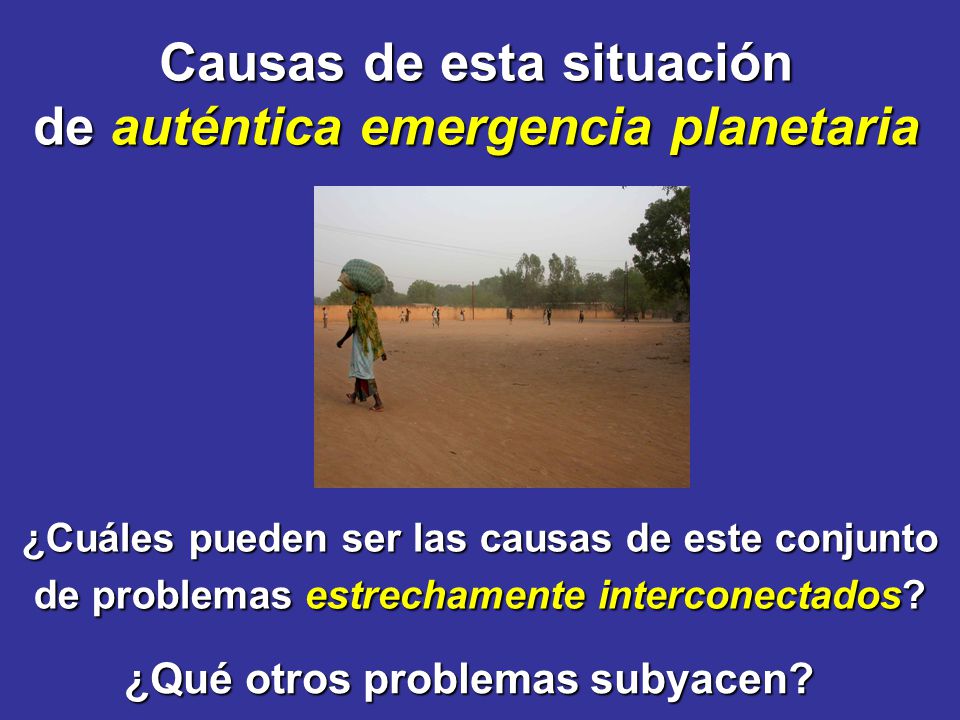 Causas de esta situación de auténtica emergencia planetaria

¿Cuáles pueden ser las causas de este conjunto de problemas estrechamente interconectados?

¿Qué otros problemas subyacen?